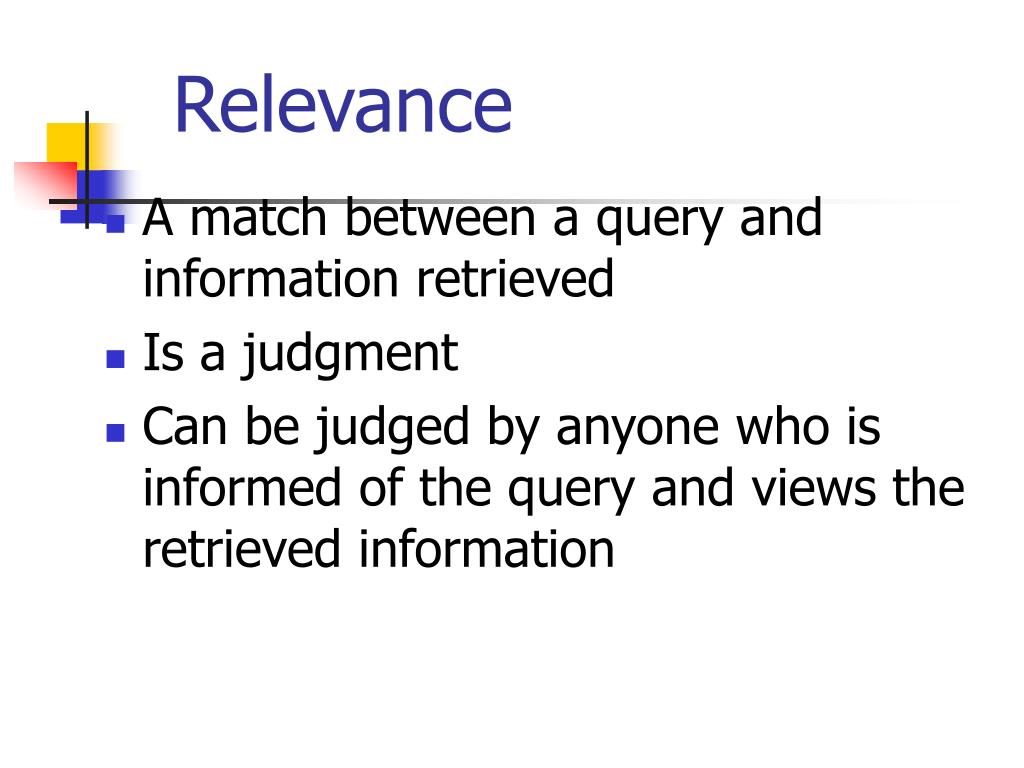 Relevance

- A match between a query and information retrieved
- Is a judgment
- Can be judged by anyone who is informed of the query and views the retrieved information